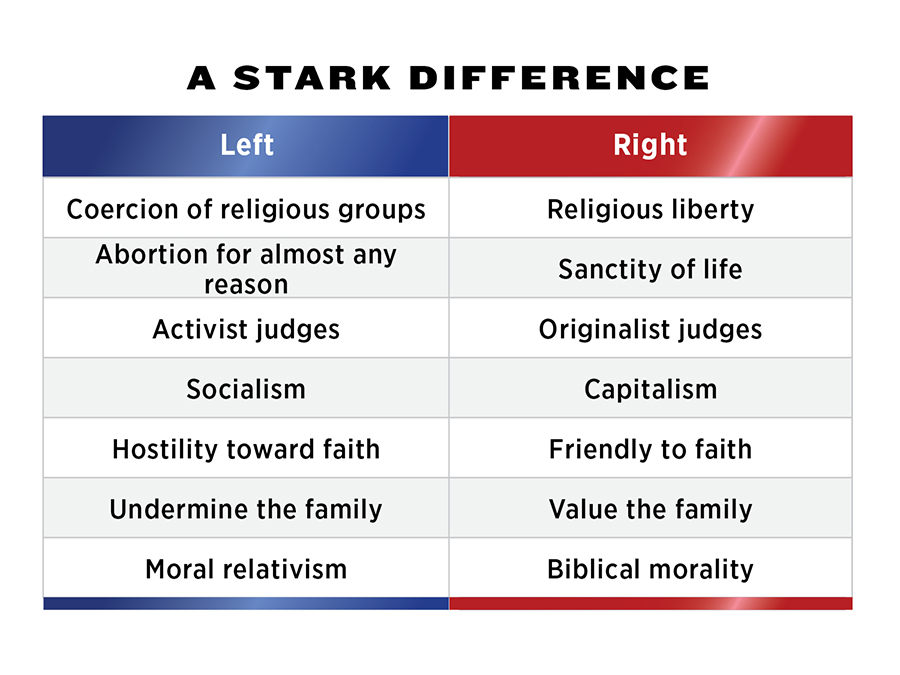 A STARK DIFFERENCE

| Left | Right |
|---|---|
| Coercion of religious groups | Religious liberty |
| Abortion for almost any reason | Sanctity of life |
| Activist judges | Originalist judges |
| Socialism | Capitalism |
| Hostility toward faith | Friendly to faith |
| Undermine the family | Value the family |
| Moral relativism | Biblical morality |